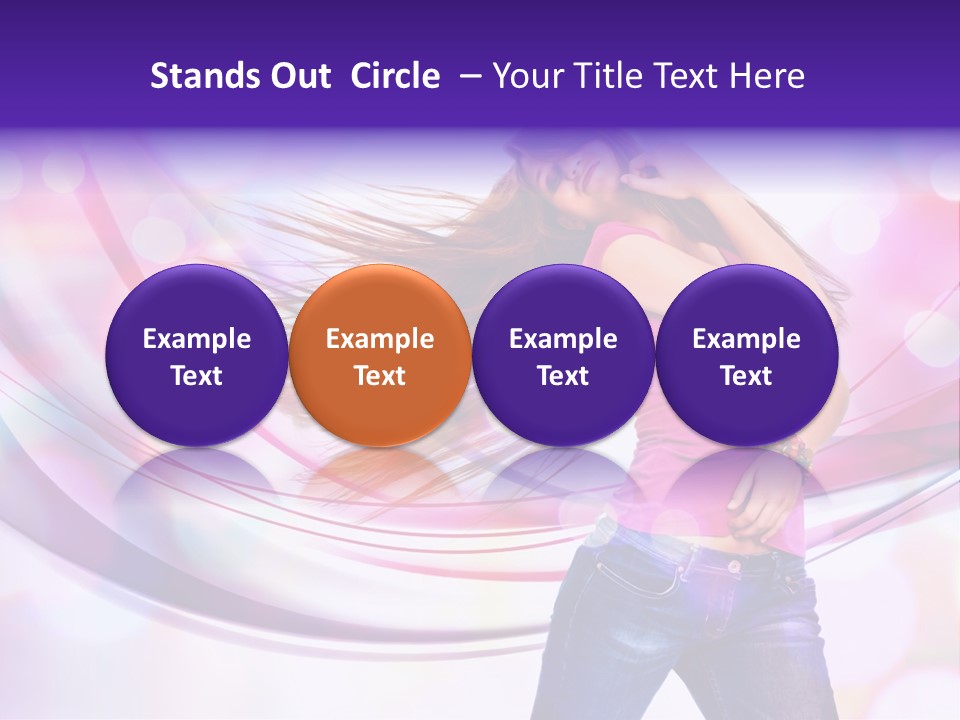 Stands Out Circle – Your Title Text Here

Example Text

Example Text

Example Text

Example Text